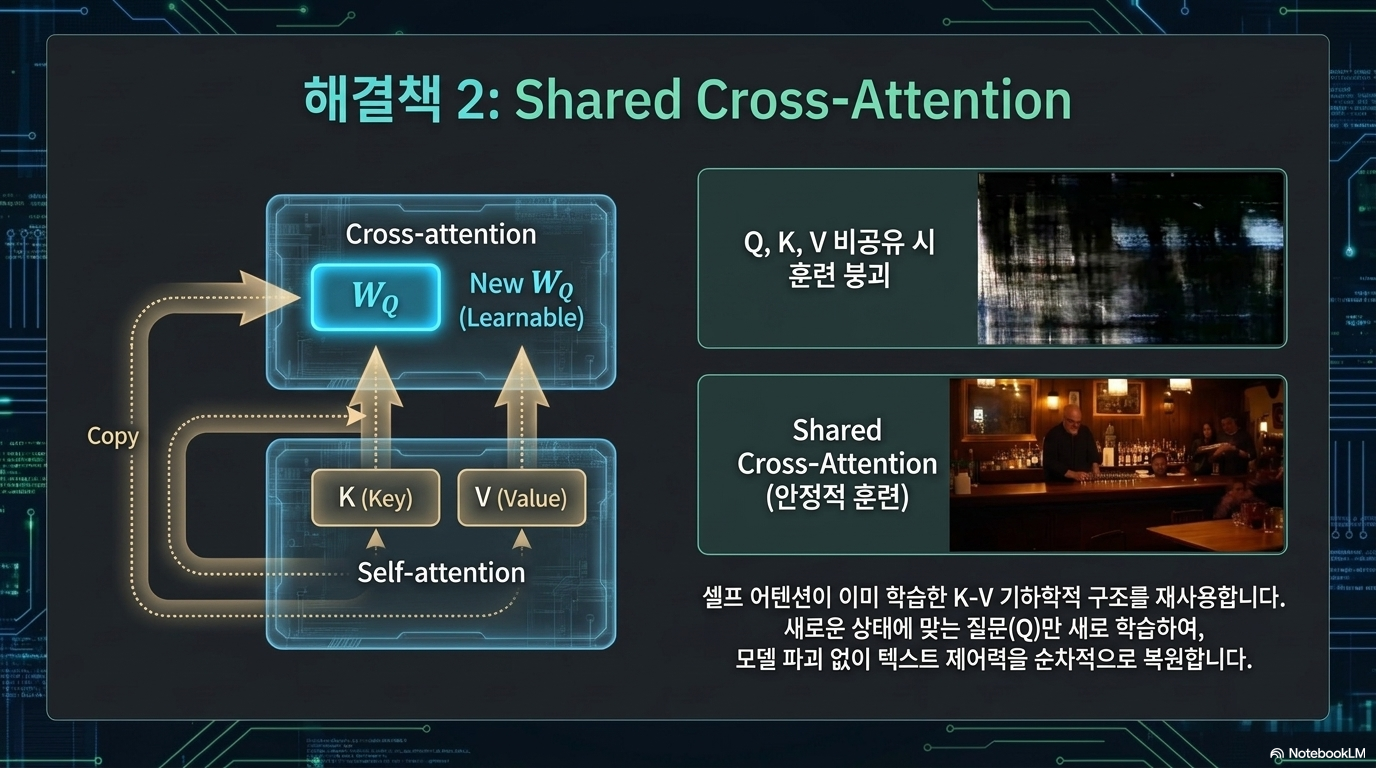 해결책 2: Shared Cross-Attention

Cross-attention

$W_Q$

New $W_Q$ (Learnable)

Copy

K (Key)

V (Value)

Self-attention

Q, K, V 비공유 시 훈련 붕괴

Shared Cross-Attention (안정적 훈련)

셀프 어텐션이 이미 학습한 K-V 기하학적 구조를 재사용합니다. 새로운 상태에 맞는 질문(Q)만 새로 학습하여, 모델 파괴 없이 텍스트 제어력을 순차적으로 복원합니다.

NotebookLM